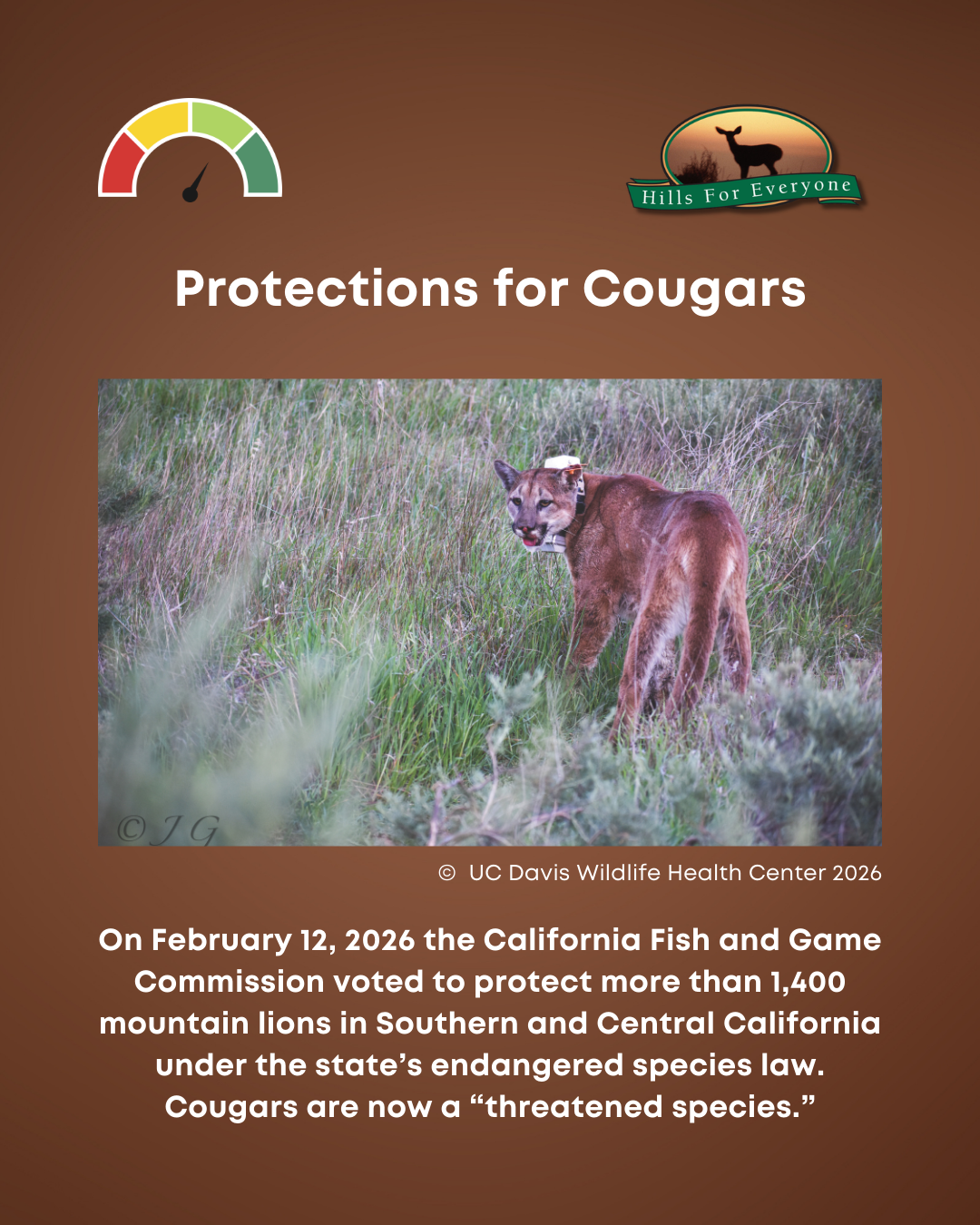 Hills For Everyone

Protections for Cougars

©JG

© UC Davis Wildlife Health Center 2026

On February 12, 2026 the California Fish and Game Commission voted to protect more than 1,400 mountain lions in Southern and Central California under the state's endangered species law. Cougars are now a "threatened species."